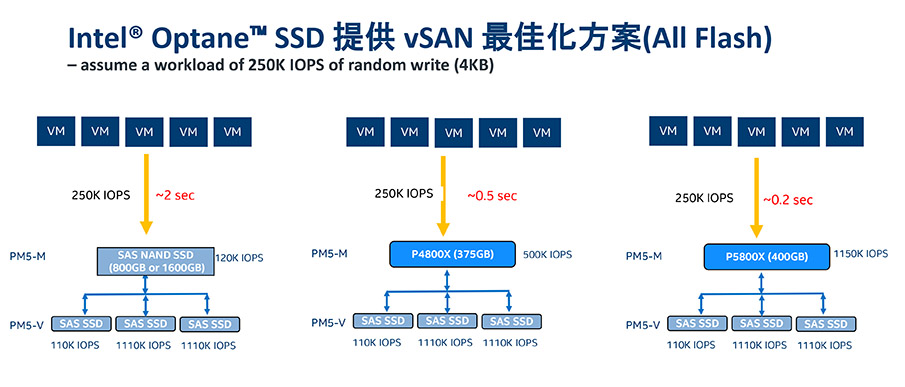 Intel® Optane™ SSD 提供 vSAN 最佳化方案(All Flash)
– assume a workload of 250K IOPS of random write (4KB)

VM VM VM VM VM

250K IOPS ~2 sec

PM5-M
SAS NAND SSD (800GB or 1600GB)
120K IOPS

PM5-V
SAS SSD SAS SSD SAS SSD
110K IOPS 1110K IOPS 1110K IOPS

VM VM VM VM VM

250K IOPS ~0.5 sec

PM5-M
P4800X (375GB)
500K IOPS

PM5-V
SAS SSD SAS SSD SAS SSD
110K IOPS 1110K IOPS 1110K IOPS

VM VM VM VM VM

250K IOPS ~0.2 sec

PM5-M
P5800X (400GB)
1150K IOPS

PM5-V
SAS SSD SAS SSD SAS SSD
110K IOPS 1110K IOPS 1110K IOPS